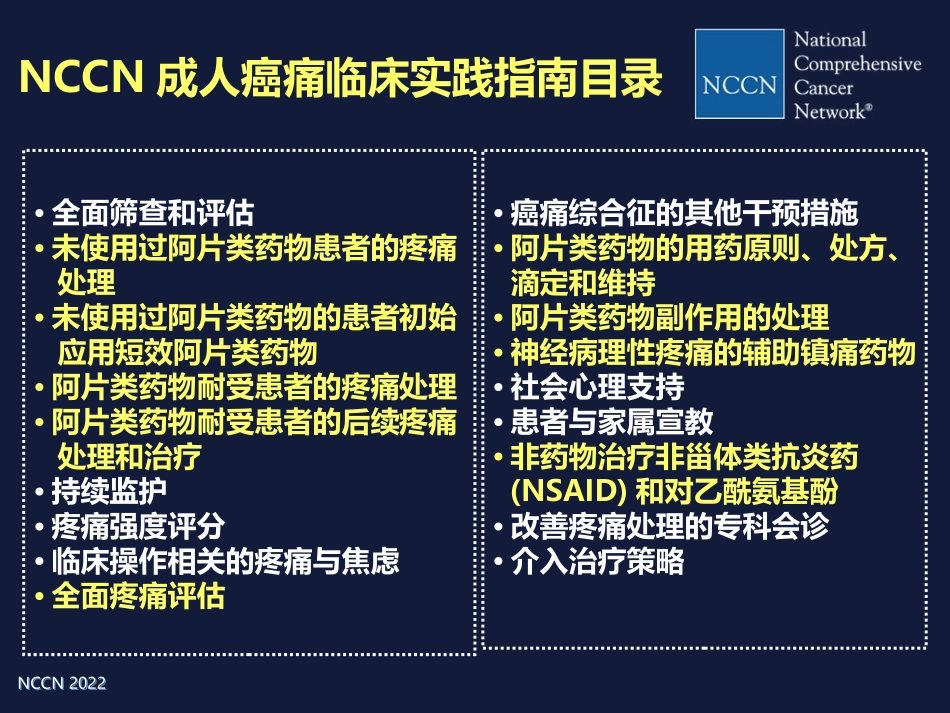 NCCN 成人癌痛临床实践指南目录

NCCN National Comprehensive Cancer Network®

• 全面筛查和评估
• 未使用过阿片类药物患者的疼痛处理
• 未使用过阿片类药物的患者初始应用短效阿片类药物
• 阿片类药物耐受患者的疼痛处理
• 阿片类药物耐受患者的后续疼痛处理和治疗
• 持续监护
• 疼痛强度评分
• 临床操作相关的疼痛与焦虑
• 全面疼痛评估

• 癌痛综合征的其他干预措施
• 阿片类药物的用药原则、处方、滴定和维持
• 阿片类药物副作用的处理
• 神经病理性疼痛的辅助镇痛药物
• 社会心理支持
• 患者与家属宣教
• 非药物治疗非甾体类抗炎药 (NSAID) 和对乙酰氨基酚
• 改善疼痛处理的专科会诊
• 介入治疗策略

NCCN 2022